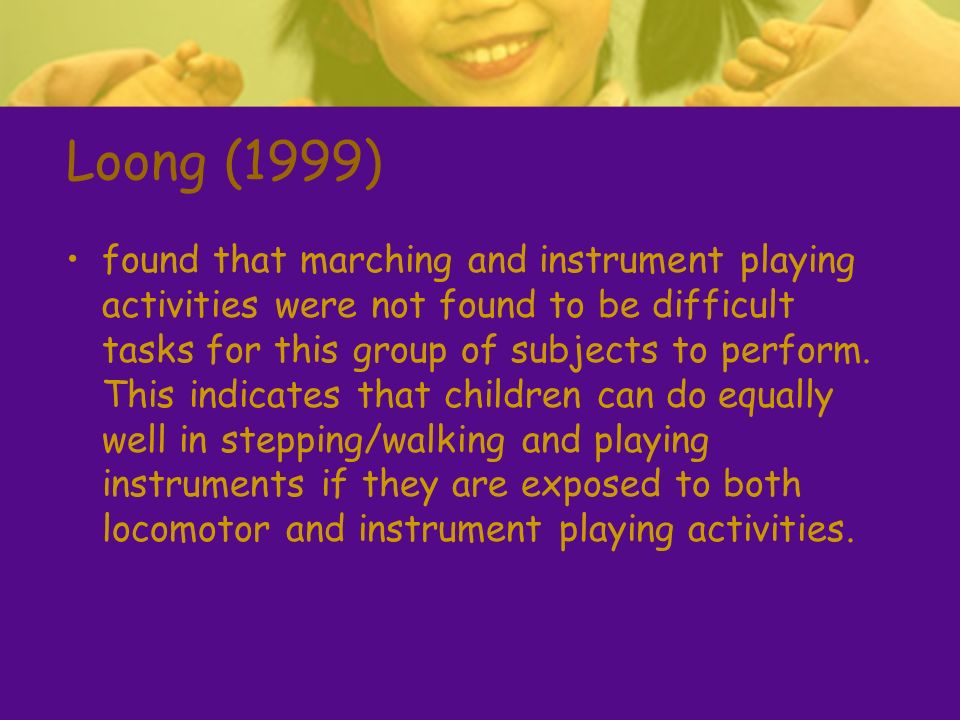 Loong (1999)

• found that marching and instrument playing activities were not found to be difficult tasks for this group of subjects to perform. This indicates that children can do equally well in stepping/walking and playing instruments if they are exposed to both locomotor and instrument playing activities.